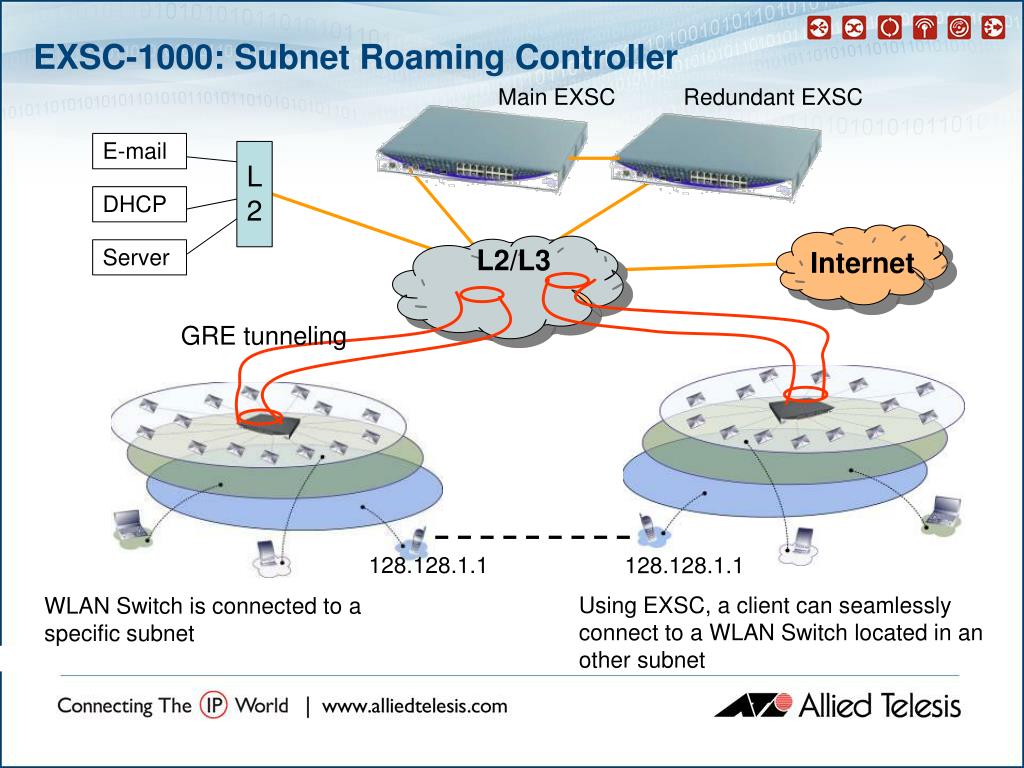 EXSC-1000: Subnet Roaming Controller

Main EXSC

Redundant EXSC

E-mail

DHCP

Server

L 2

L2/L3

Internet

GRE tunneling

128.128.1.1

128.128.1.1

WLAN Switch is connected to a specific subnet

Using EXSC, a client can seamlessly connect to a WLAN Switch located in an other subnet

Connecting The IP World | www.alliedtelesis.com

Allied Telesis